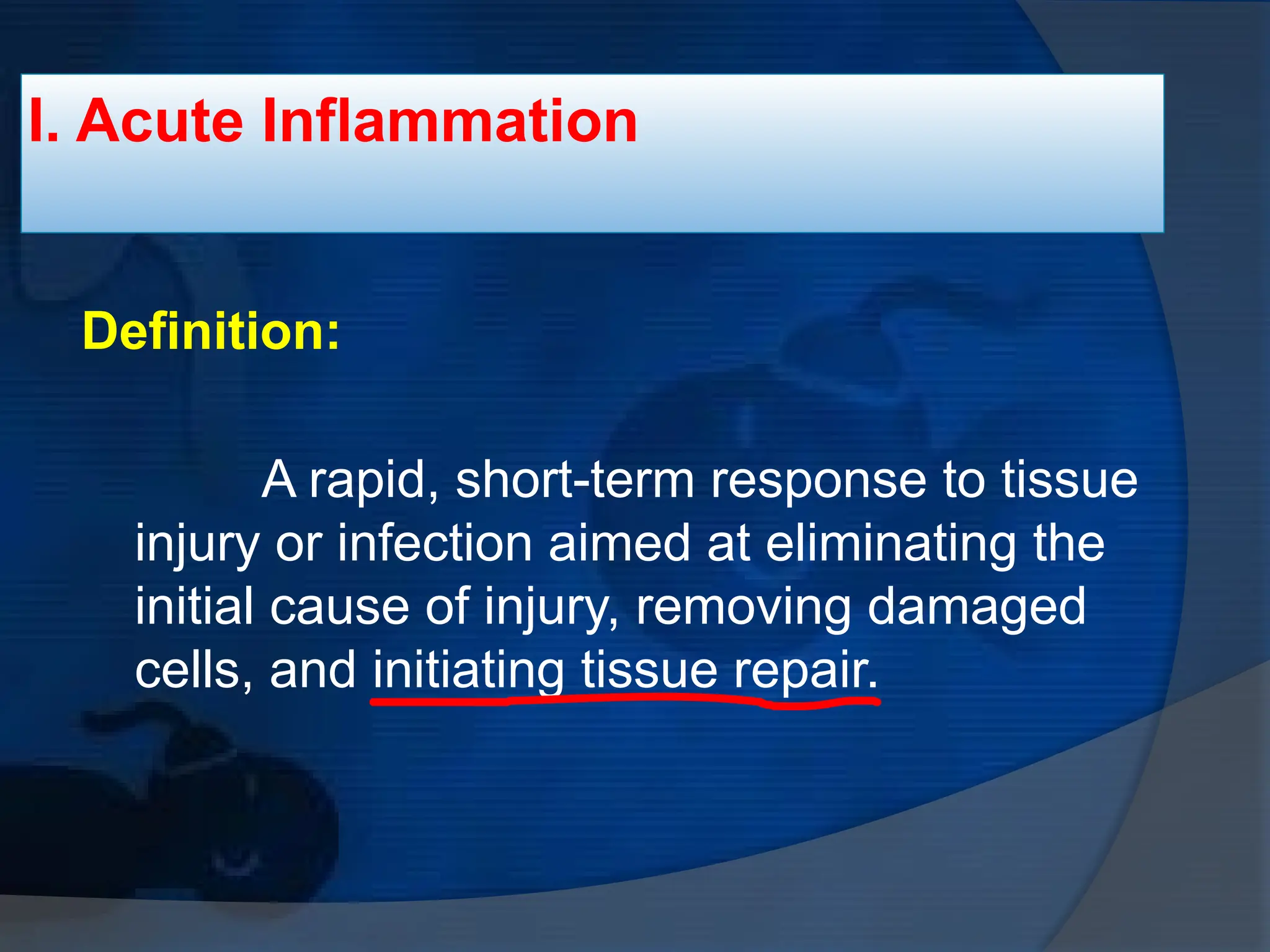 I. Acute Inflammation

Definition:

A rapid, short-term response to tissue injury or infection aimed at eliminating the initial cause of injury, removing damaged cells, and initiating tissue repair.